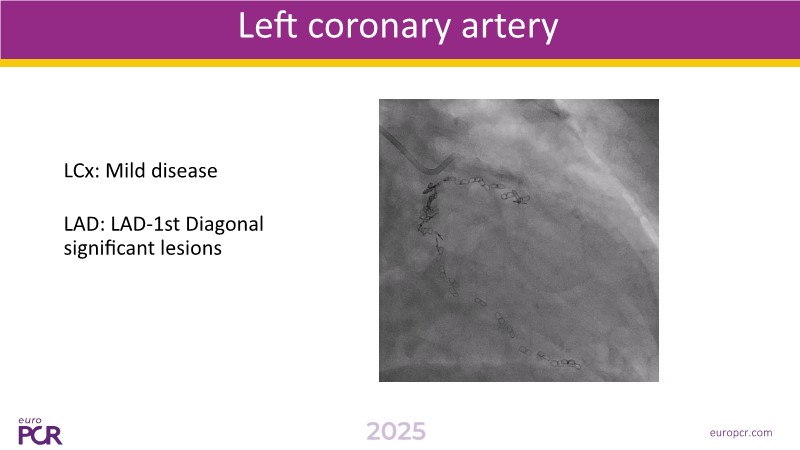 Left coronary artery

LCx: Mild disease

LAD: LAD-1st Diagonal significant lesions

euro
PCR

2025

europcr.com